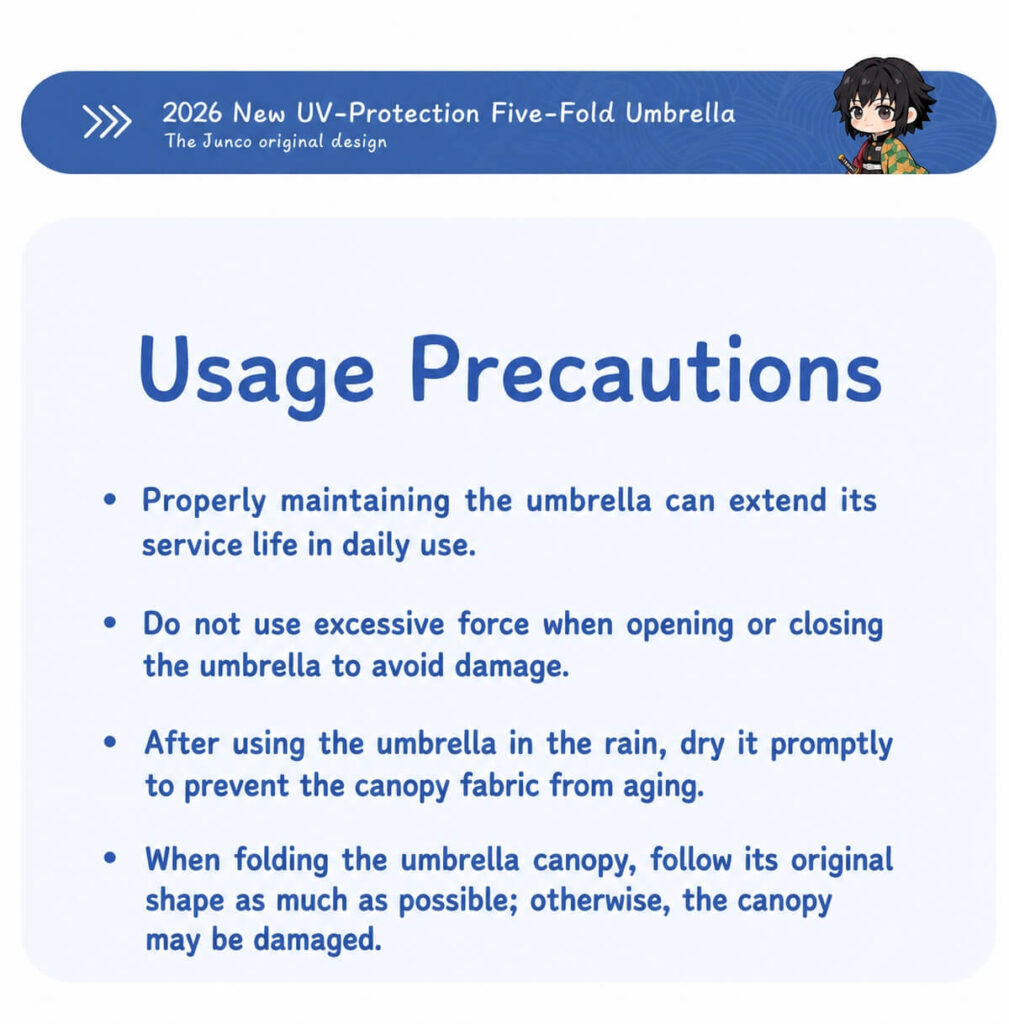 2026 New UV-Protection Five-Fold Umbrella
The Junco original design

Usage Precautions

• Properly maintaining the umbrella can extend its service life in daily use.

• Do not use excessive force when opening or closing the umbrella to avoid damage.

• After using the umbrella in the rain, dry it promptly to prevent the canopy fabric from aging.

• When folding the umbrella canopy, follow its original shape as much as possible; otherwise, the canopy may be damaged.